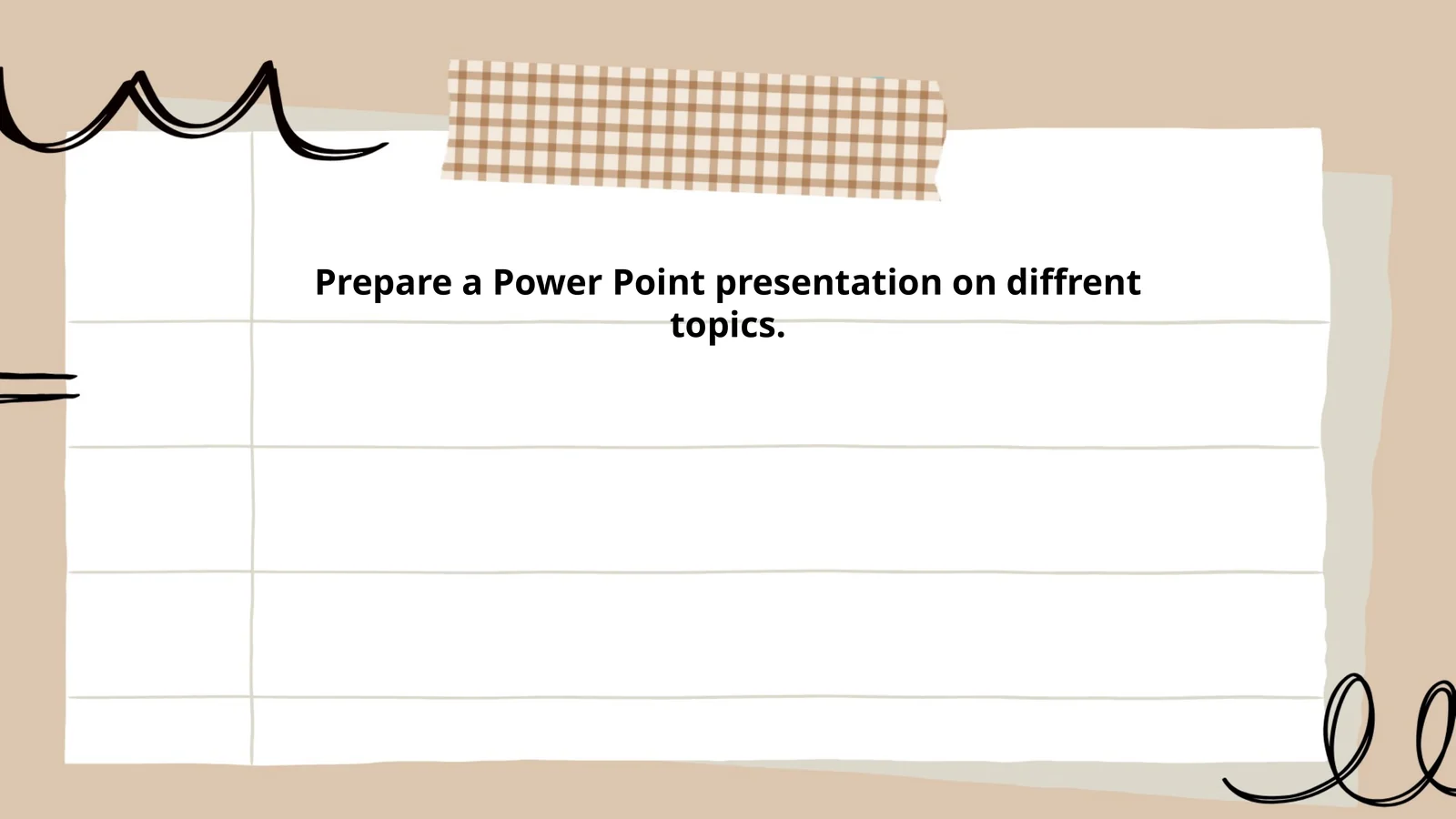 Prepare a Power Point presentation on diffrent topics.